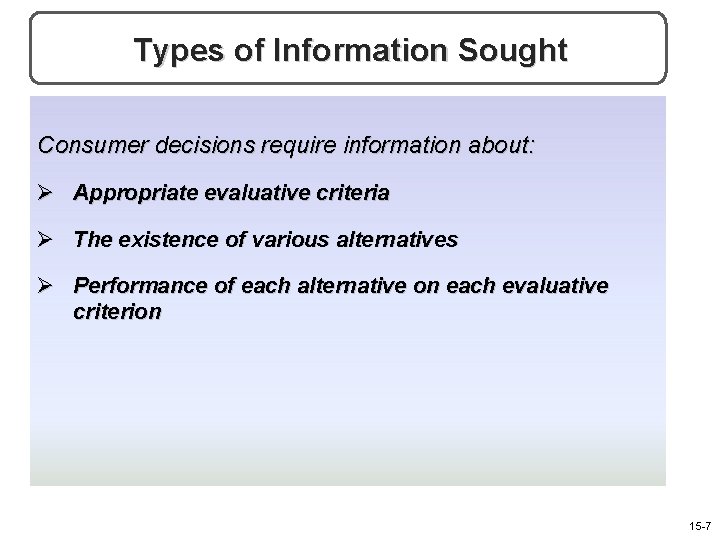 Types of Information Sought

Consumer decisions require information about:

➢ Appropriate evaluative criteria

➢ The existence of various alternatives

➢ Performance of each alternative on each evaluative criterion

15-7